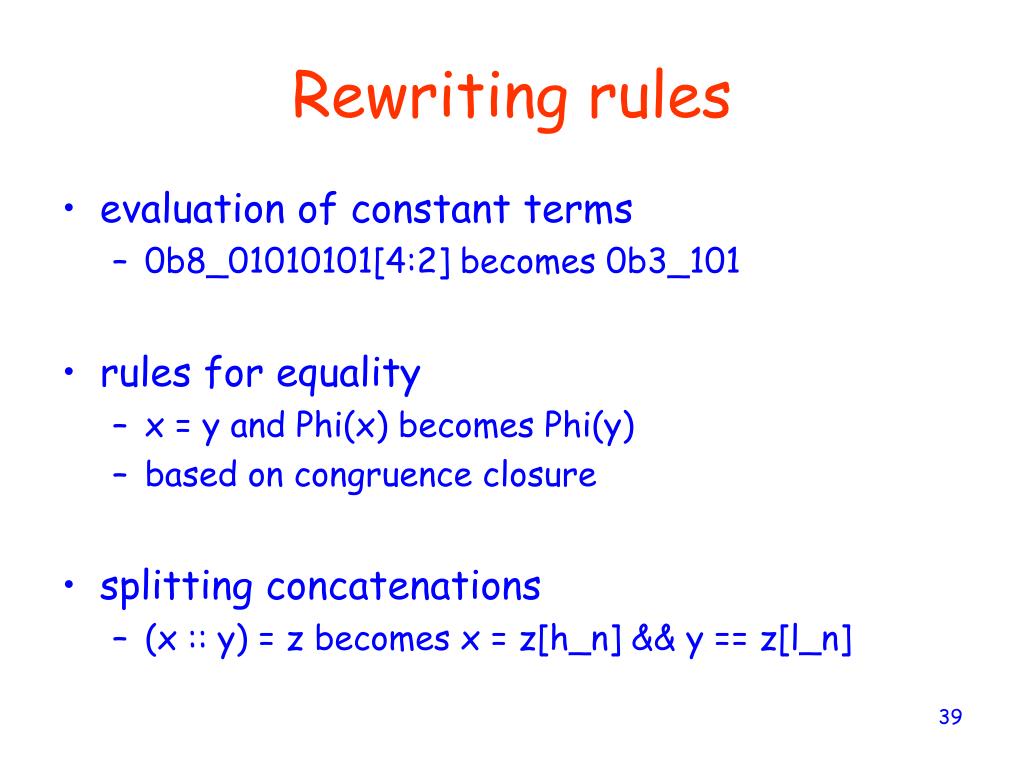 Rewriting rules

• evaluation of constant terms
 – 0b8_01010101[4:2] becomes 0b3_101

• rules for equality
 – x = y and Phi(x) becomes Phi(y)
 – based on congruence closure

• splitting concatenations
 – (x :: y) = z becomes x = z[h_n] && y == z[l_n]

39